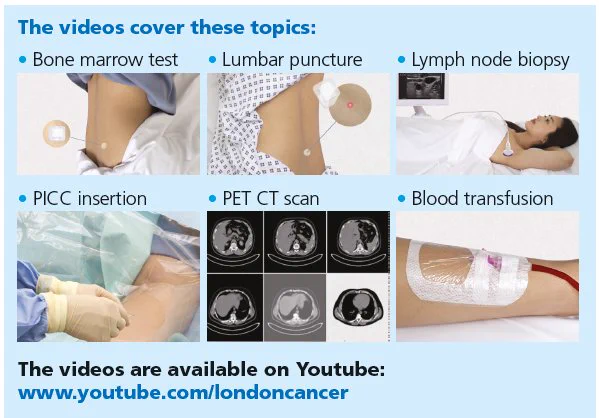 The videos cover these topics:

• Bone marrow test
• Lumbar puncture
• Lymph node biopsy
• PICC insertion
• PET CT scan
• Blood transfusion

The videos are available on Youtube:
www.youtube.com/londoncancer